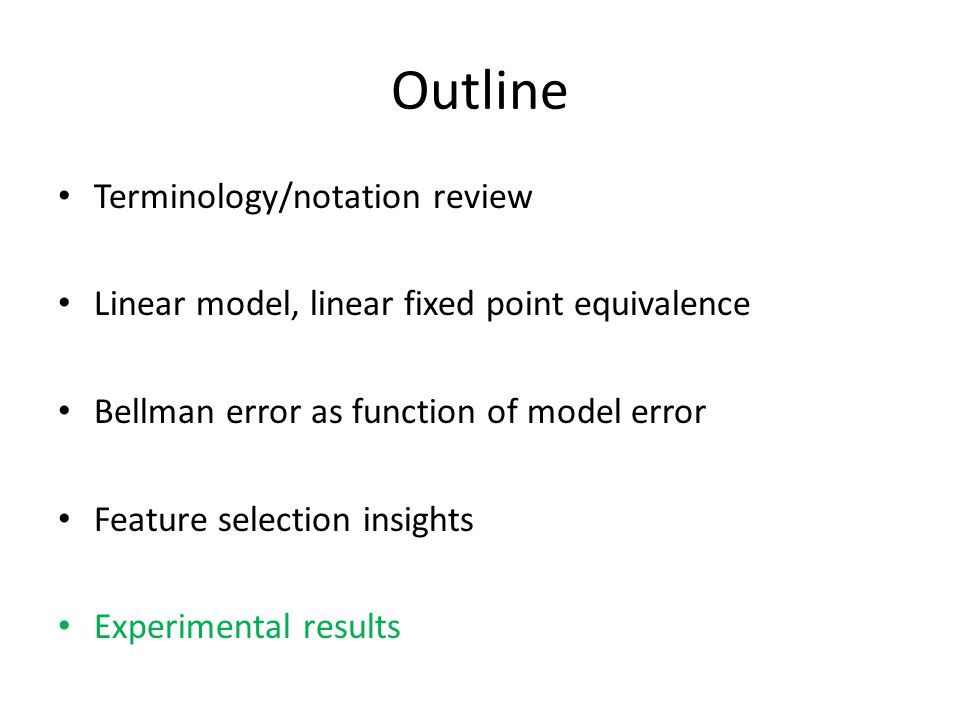 Outline

• Terminology/notation review

• Linear model, linear fixed point equivalence

• Bellman error as function of model error

• Feature selection insights

• Experimental results